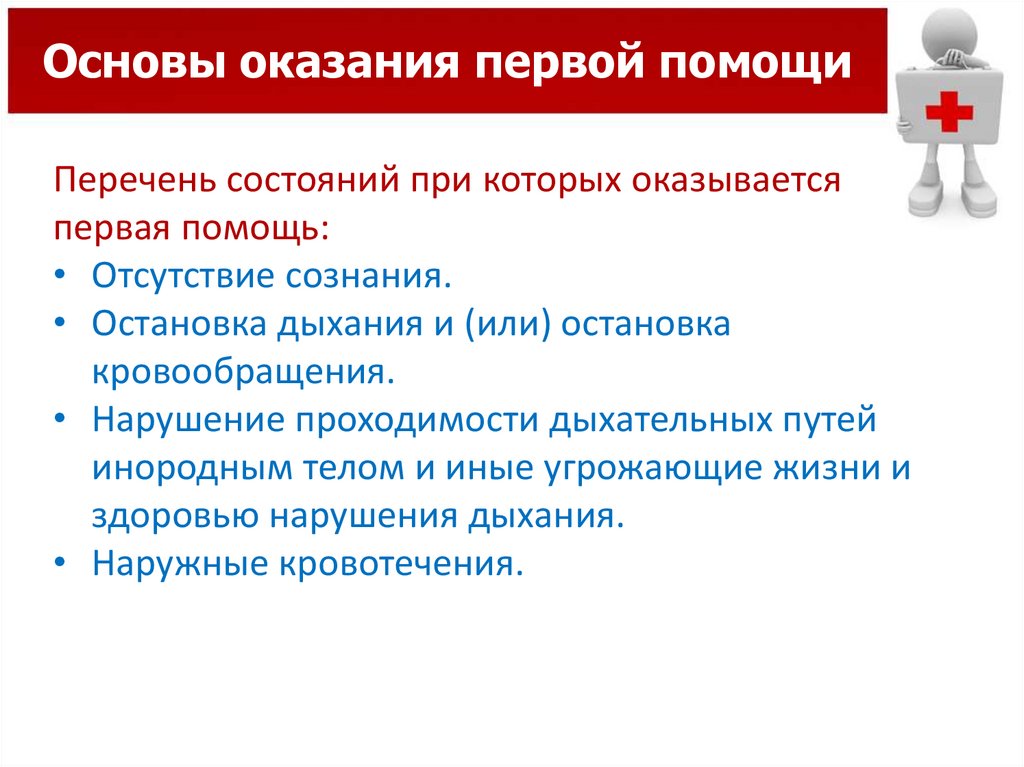 Основы оказания первой помощи

Перечень состояний при которых оказывается первая помощь:
• Отсутствие сознания.
• Остановка дыхания и (или) остановка кровообращения.
• Нарушение проходимости дыхательных путей инородным телом и иные угрожающие жизни и здоровью нарушения дыхания.
• Наружные кровотечения.